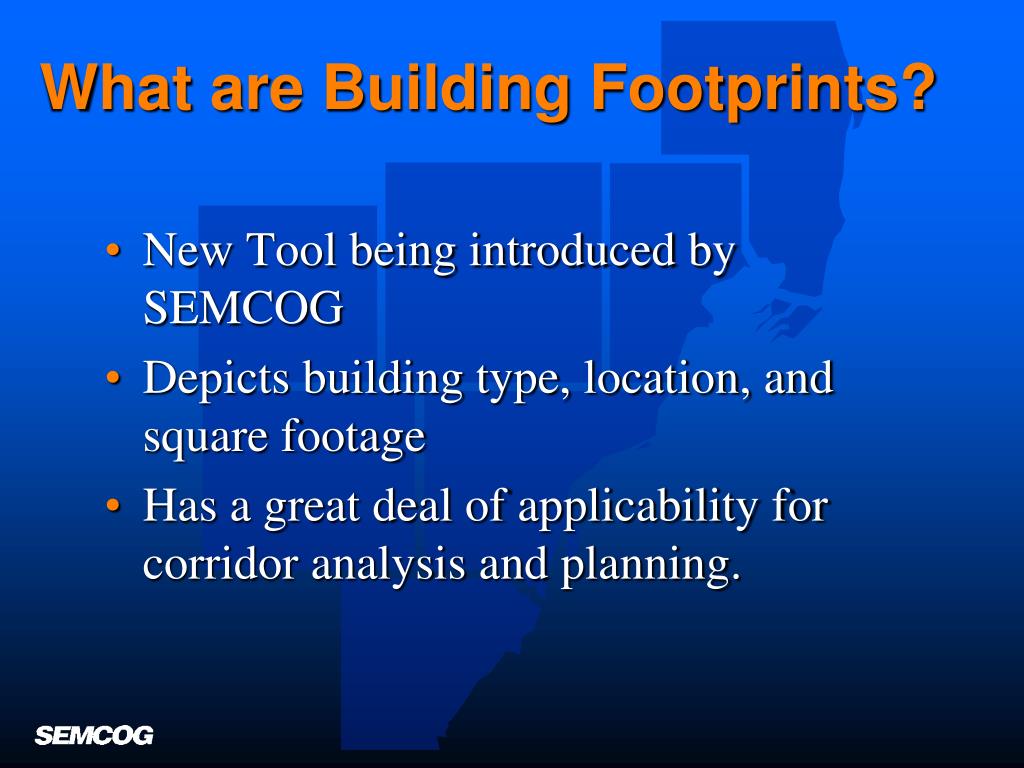 What are Building Footprints?

• New Tool being introduced by SEMCOG
• Depicts building type, location, and square footage
• Has a great deal of applicability for corridor analysis and planning.

SEMCOG